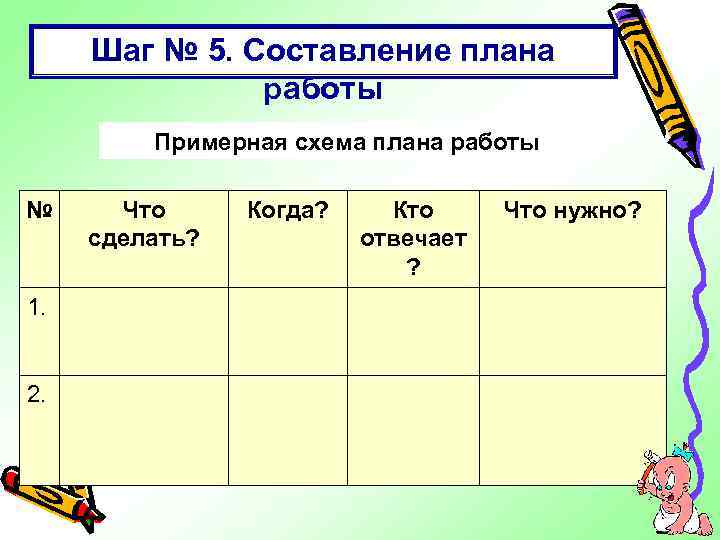 Шаг № 5. Составление плана работы

Примерная схема плана работы

| № | Что сделать? | Когда? | Кто отвечает ? | Что нужно? |
|---|---|---|---|---|
| 1. | | | | |
| 2. | | | | |